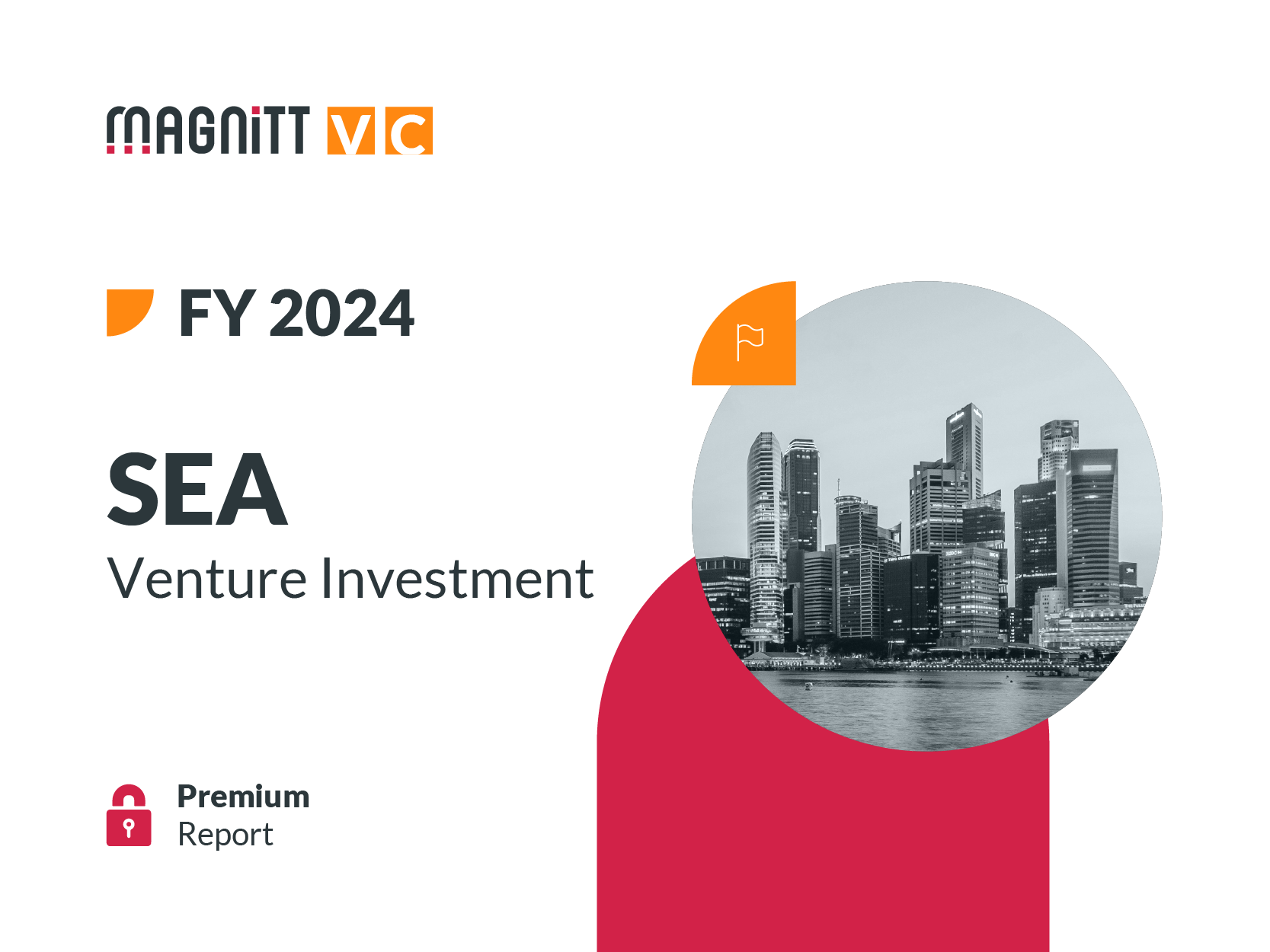 MAGNiTT VC

FY 2024

SEA
Venture Investment

Premium
Report